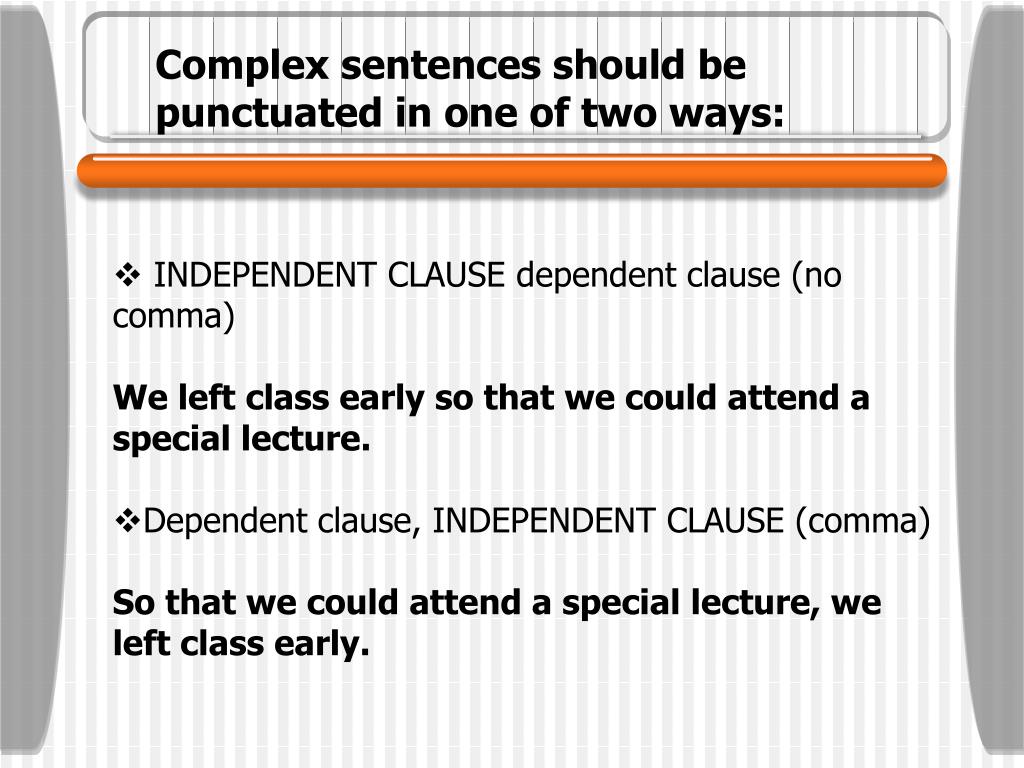 Complex sentences should be punctuated in one of two ways:

❖ INDEPENDENT CLAUSE dependent clause (no comma)

We left class early so that we could attend a special lecture.

❖Dependent clause, INDEPENDENT CLAUSE (comma)

So that we could attend a special lecture, we left class early.